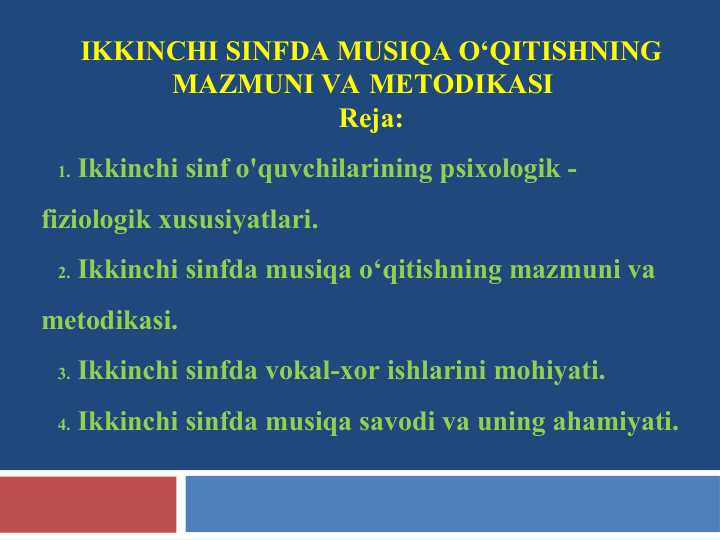 IKKINCHI SINFDA MUSIQA O‘QITISHNING MAZMUNI VA METODIKASI
Reja:

1. Ikkinchi sinf o'quvchilarining psixologik - fiziologik xususiyatlari.
2. Ikkinchi sinfda musiqa o‘qitishning mazmuni va metodikasi.
3. Ikkinchi sinfda vokal-xor ishlarini mohiyati.
4. Ikkinchi sinfda musiqa savodi va uning ahamiyati.